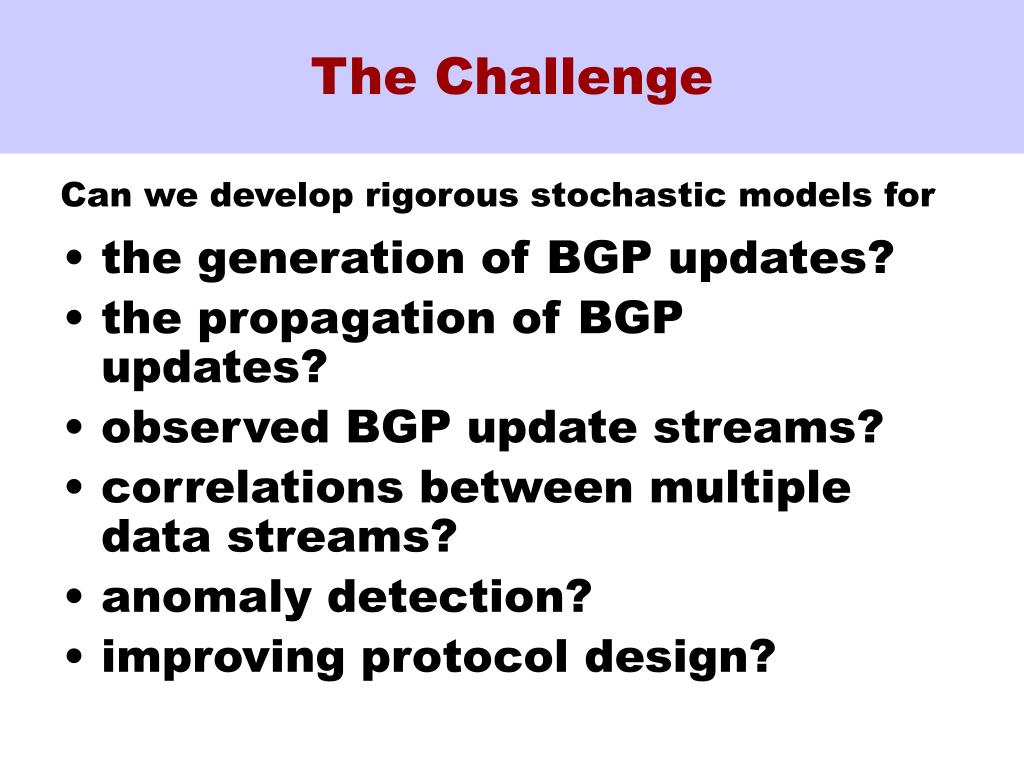 The Challenge

Can we develop rigorous stochastic models for

• the generation of BGP updates?
• the propagation of BGP updates?
• observed BGP update streams?
• correlations between multiple data streams?
• anomaly detection?
• improving protocol design?